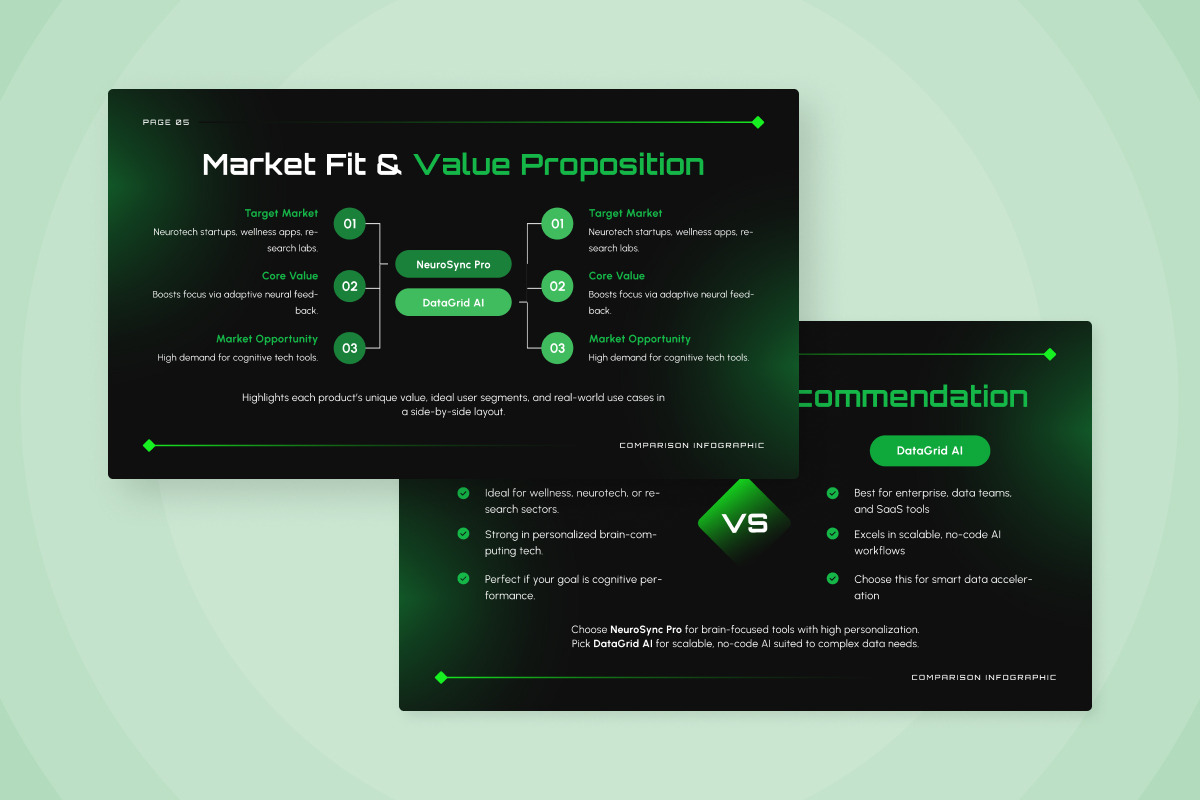 PAGE 05

Market Fit & Value Proposition

Target Market
Neurotech startups, wellness apps, research labs.

01

Core Value
Boosts focus via adaptive neural feedback.

02

Market Opportunity
High demand for cognitive tech tools.

03

NeuroSync Pro

DataGrid AI

01

Target Market
Neurotech startups, wellness apps, research labs.

02

Core Value
Boosts focus via adaptive neural feedback.

03

Market Opportunity
High demand for cognitive tech tools.

Highlights each product's unique value, ideal user segments, and real-world use cases in a side-by-side layout.

COMPARISON INFOGRAPHIC

commendation

DataGrid AI

Ideal for wellness, neurotech, or research sectors.

Strong in personalized brain-computing tech.

Perfect if your goal is cognitive performance.

VS

Best for enterprise, data teams, and SaaS tools

Excels in scalable, no-code AI workflows

Choose this for smart data acceleration

Choose NeuroSync Pro for brain-focused tools with high personalization.
Pick DataGrid AI for scalable, no-code AI suited to complex data needs.

COMPARISON INFOGRAPHIC